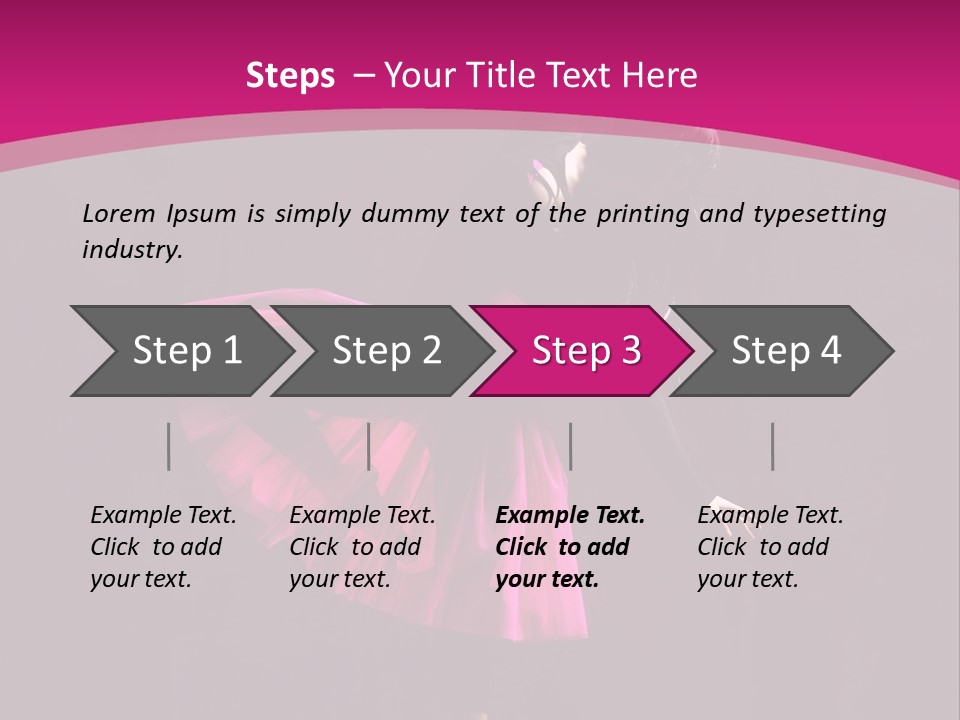 Steps – Your Title Text Here

Lorem Ipsum is simply dummy text of the printing and typesetting industry.

Step 1

Step 2

Step 3

Step 4

Example Text. Click to add your text.

Example Text. Click to add your text.

Example Text. Click to add your text.

Example Text. Click to add your text.